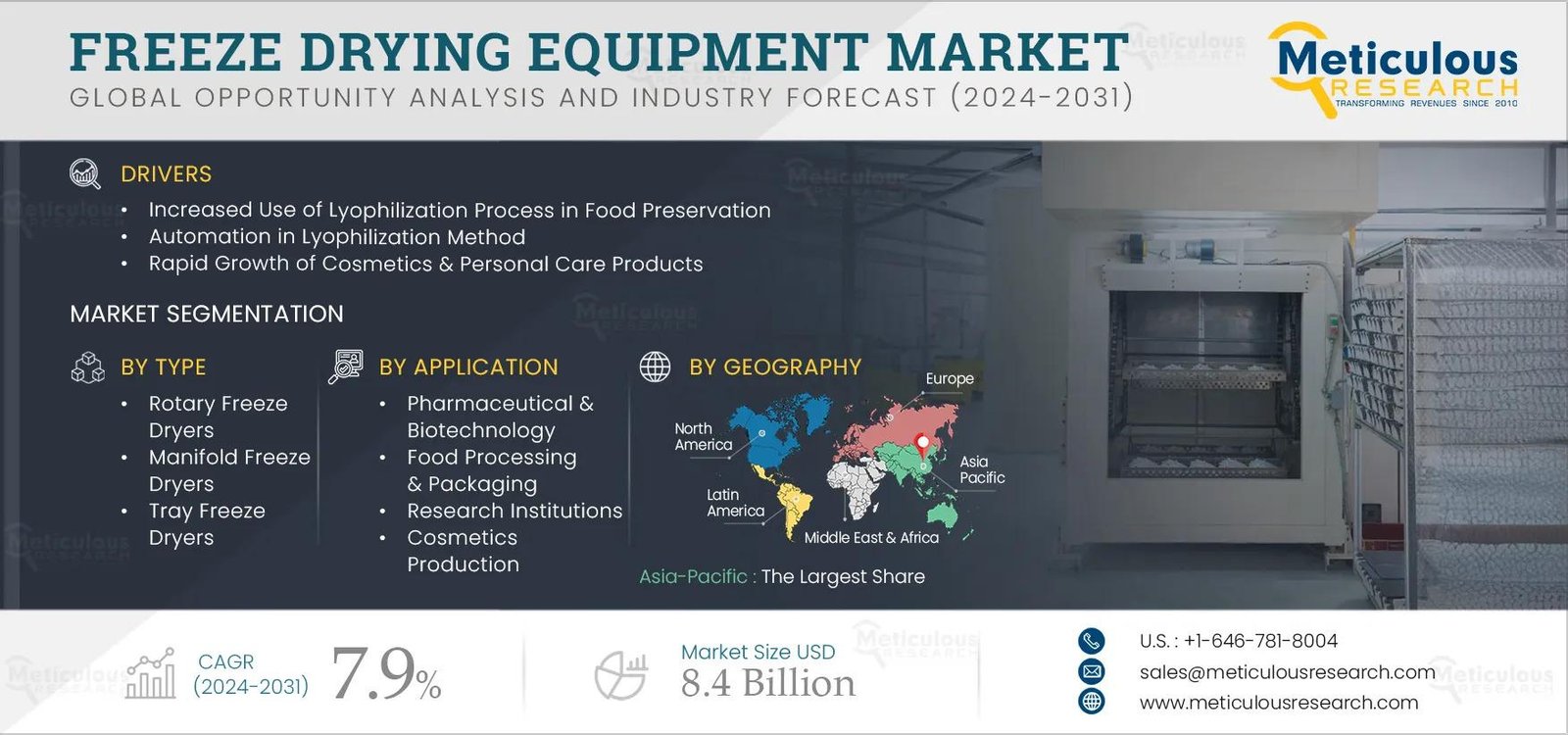 FREEZE DRYING EQUIPMENT MARKET
GLOBAL OPPORTUNITY ANALYSIS AND INDUSTRY FORECAST (2024-2031)

Meticulous RESEARCH
TRANSFORMING REVENUES SINCE 2010

DRIVERS
• Increased Use of Lyophilization Process in Food Preservation
• Automation in Lyophilization Method
• Rapid Growth of Cosmetics & Personal Care Products

MARKET SEGMENTATION

BY TYPE
• Rotary Freeze Dryers
• Manifold Freeze Dryers
• Tray Freeze Dryers

BY APPLICATION
• Pharmaceutical & Biotechnology
• Food Processing & Packaging
• Research Institutions
• Cosmetics Production

BY GEOGRAPHY
Europe
North America
Asia Pacific
Latin America
Middle East & Africa
Asia-Pacific : The Largest Share

CAGR (2024-2031) 7.9%

Market Size USD 8.4 Billion

U.S. : +1-646-781-8004
sales@meticulousresearch.com
www.meticulousresearch.com